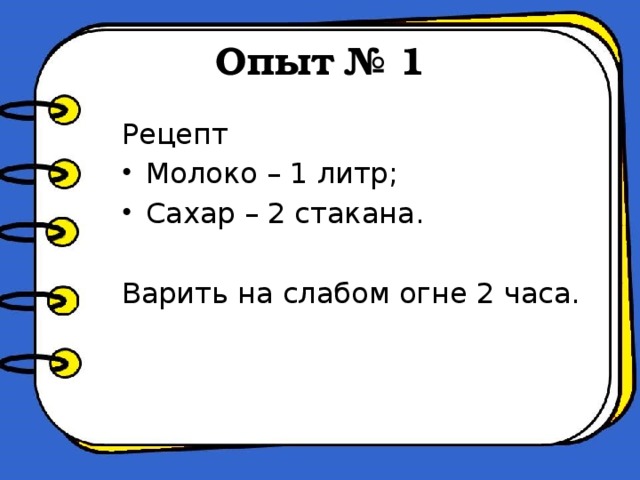 Опыт № 1

Рецепт
• Молоко – 1 литр;
• Сахар – 2 стакана.

Варить на слабом огне 2 часа.